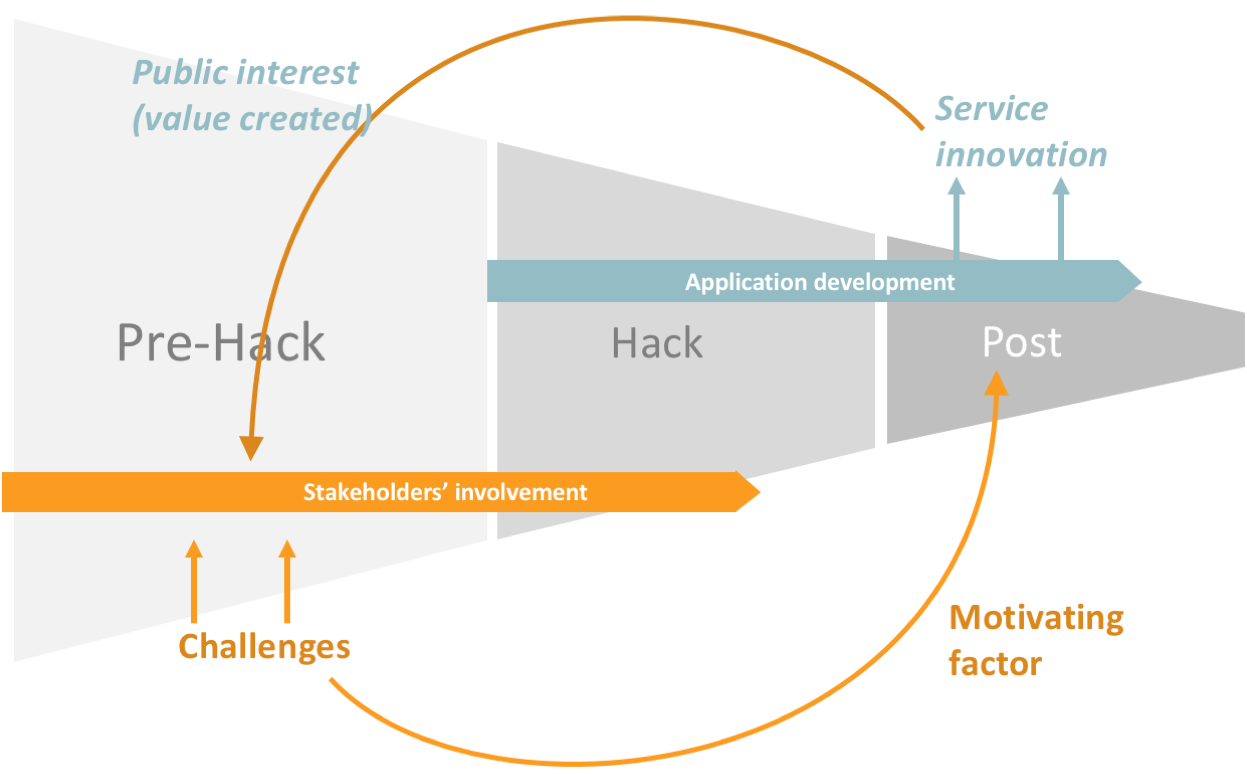 Public interest (value created)

Service innovation

Application development

Pre-Hack

Hack

Post

Stakeholders' involvement

Challenges

Motivating factor